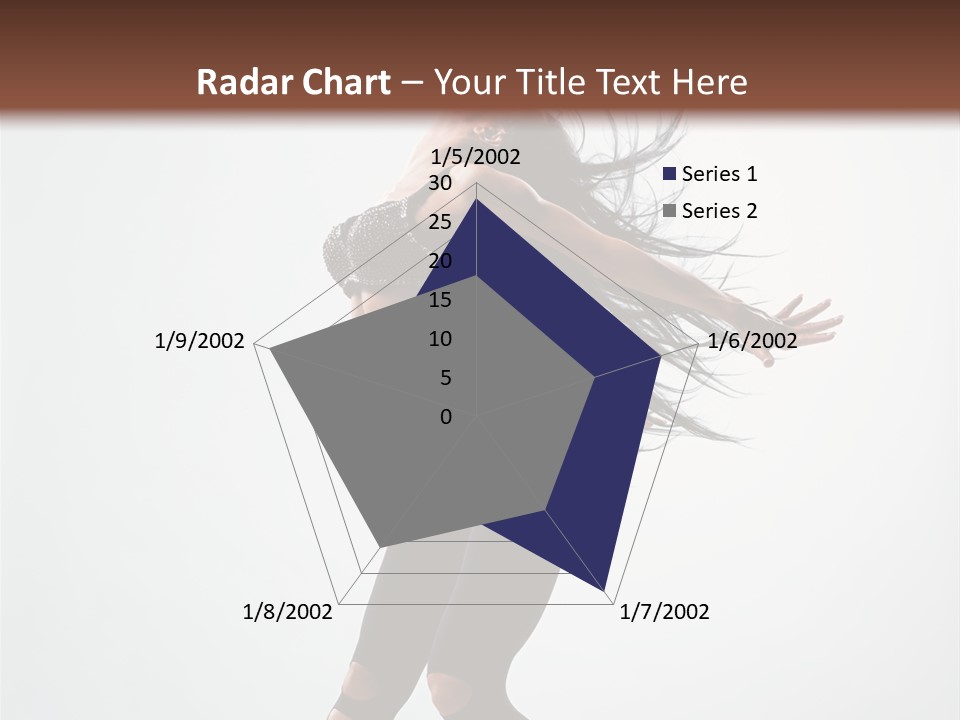 Radar Chart – Your Title Text Here

1/5/2002

30
25
20
15
10
5
0

1/6/2002

1/7/2002

1/8/2002

1/9/2002

Series 1
Series 2